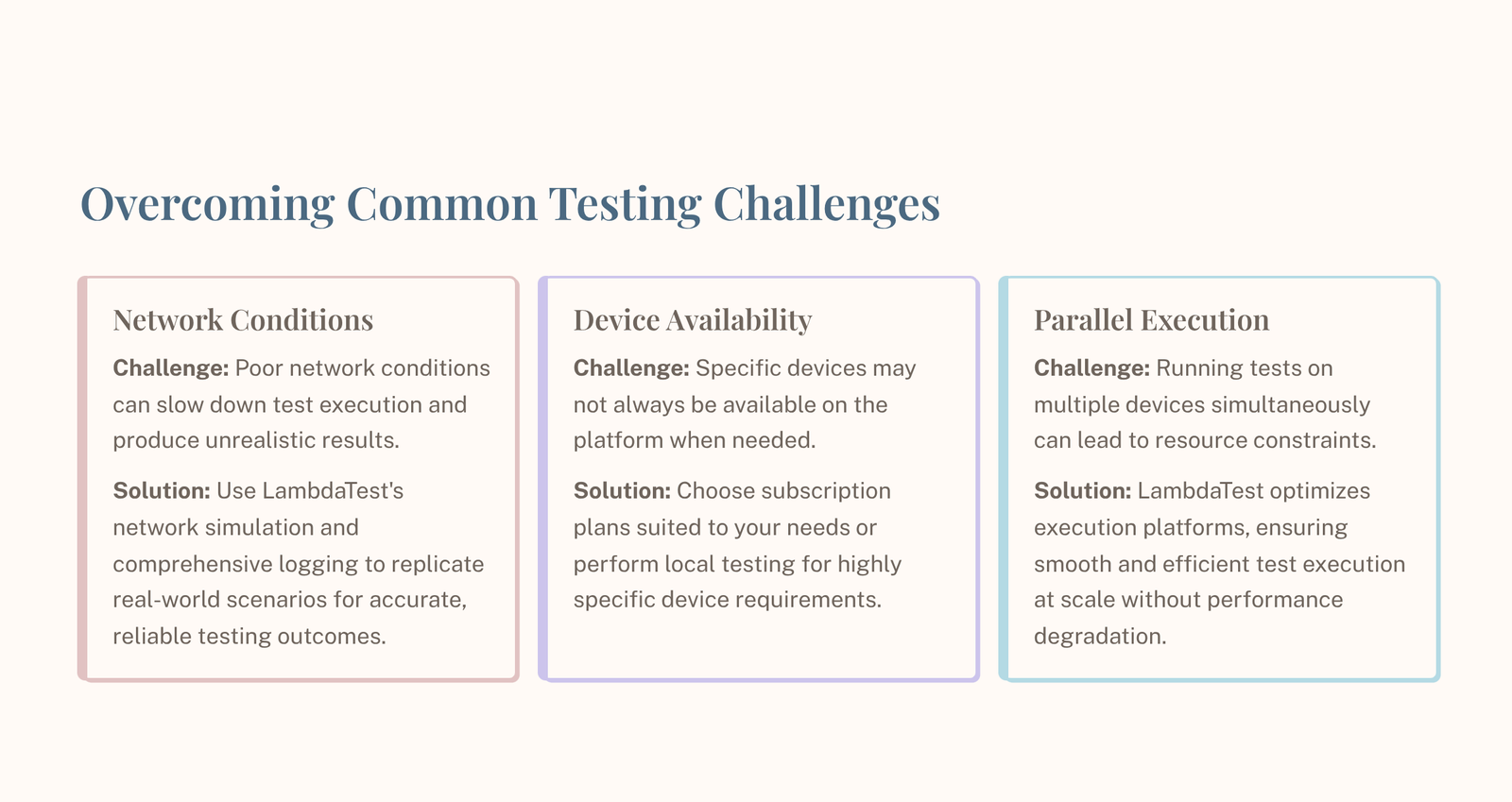 Overcoming Common Testing Challenges

Network Conditions

Challenge: Poor network conditions can slow down test execution and produce unrealistic results.

Solution: Use LambdaTest's network simulation and comprehensive logging to replicate real-world scenarios for accurate, reliable testing outcomes.

Device Availability

Challenge: Specific devices may not always be available on the platform when needed.

Solution: Choose subscription plans suited to your needs or perform local testing for highly specific device requirements.

Parallel Execution

Challenge: Running tests on multiple devices simultaneously can lead to resource constraints.

Solution: LambdaTest optimizes execution platforms, ensuring smooth and efficient test execution at scale without performance degradation.